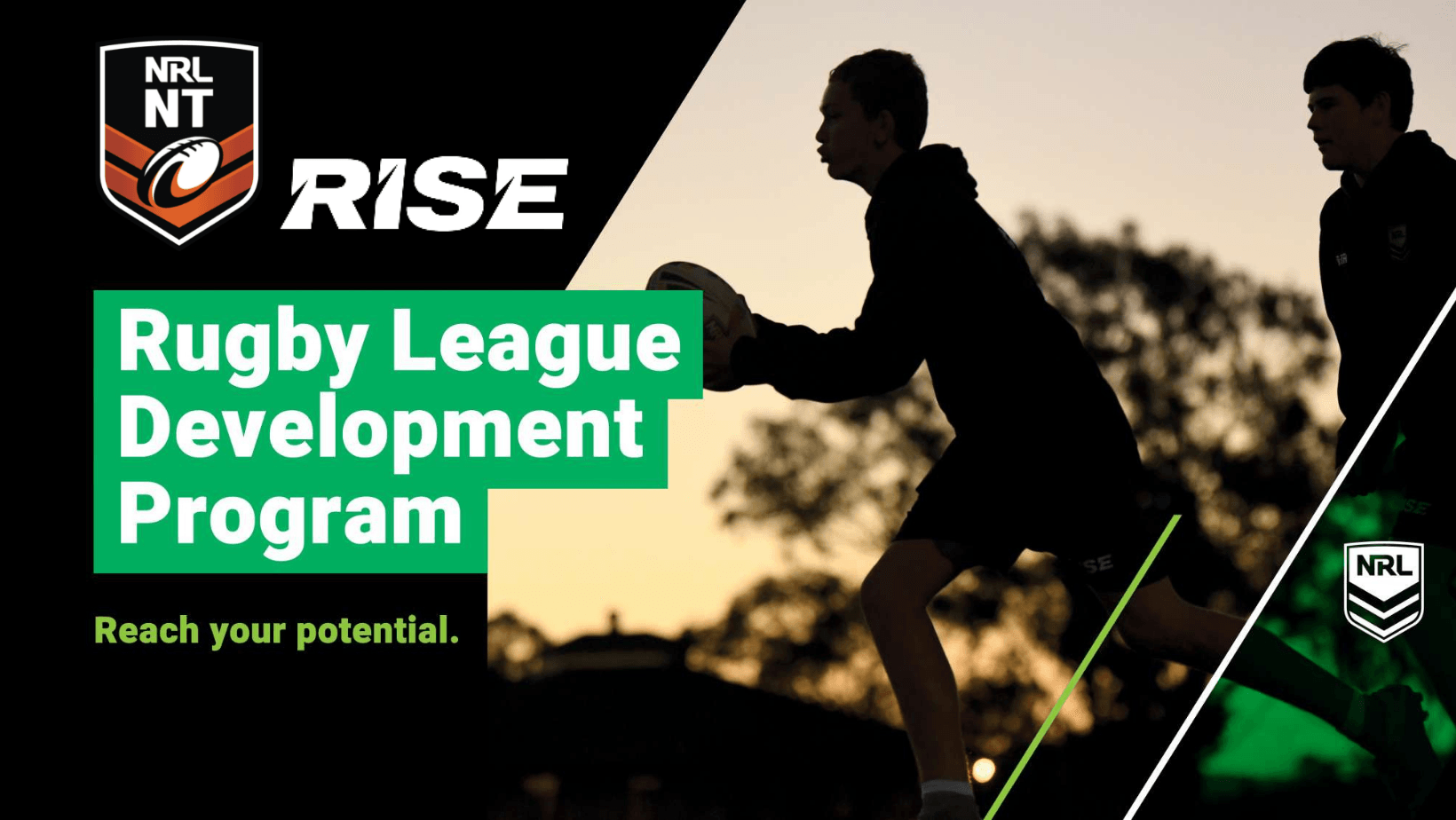 NRL NT

RISE

Rugby League Development Program

Reach your potential.

NRL